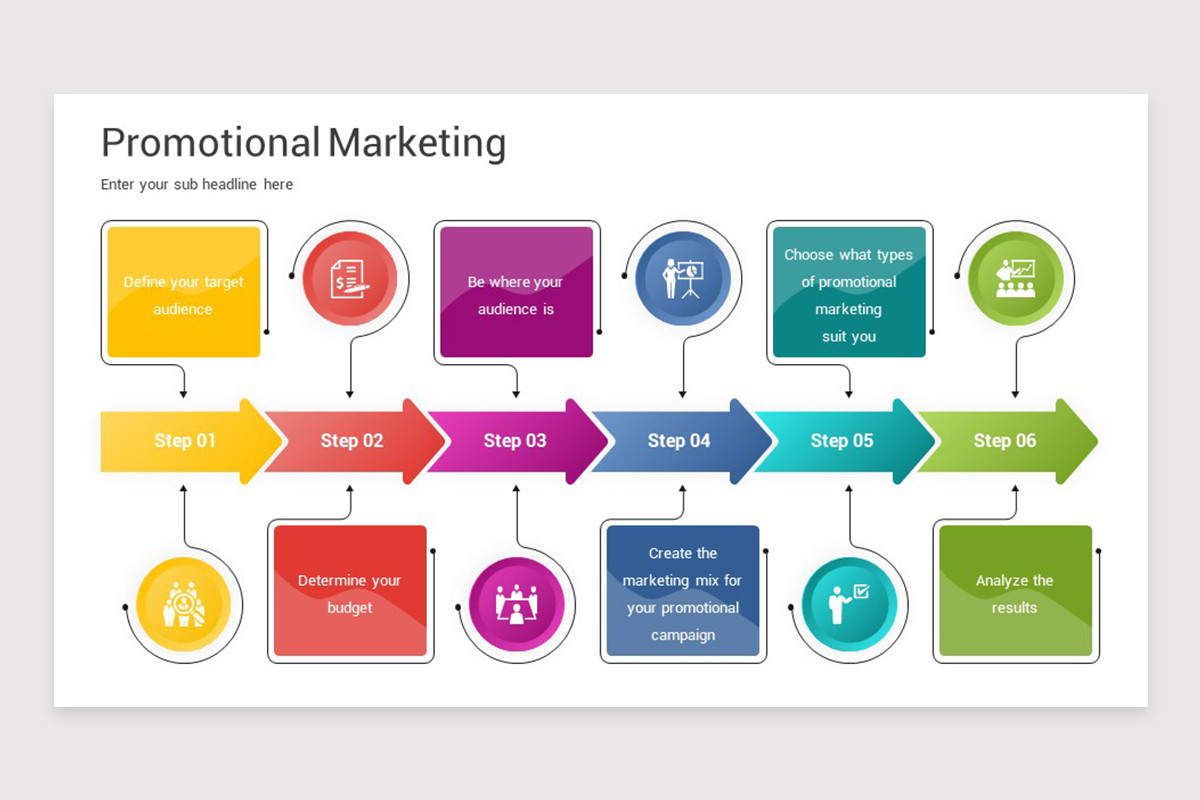 Promotional Marketing

Enter your sub headline here

Define your target audience

Be where your audience is

Choose what types of promotional marketing suit you

Step 01

Step 02

Step 03

Step 04

Step 05

Step 06

Determine your budget

Create the marketing mix for your promotional campaign

Analyze the results